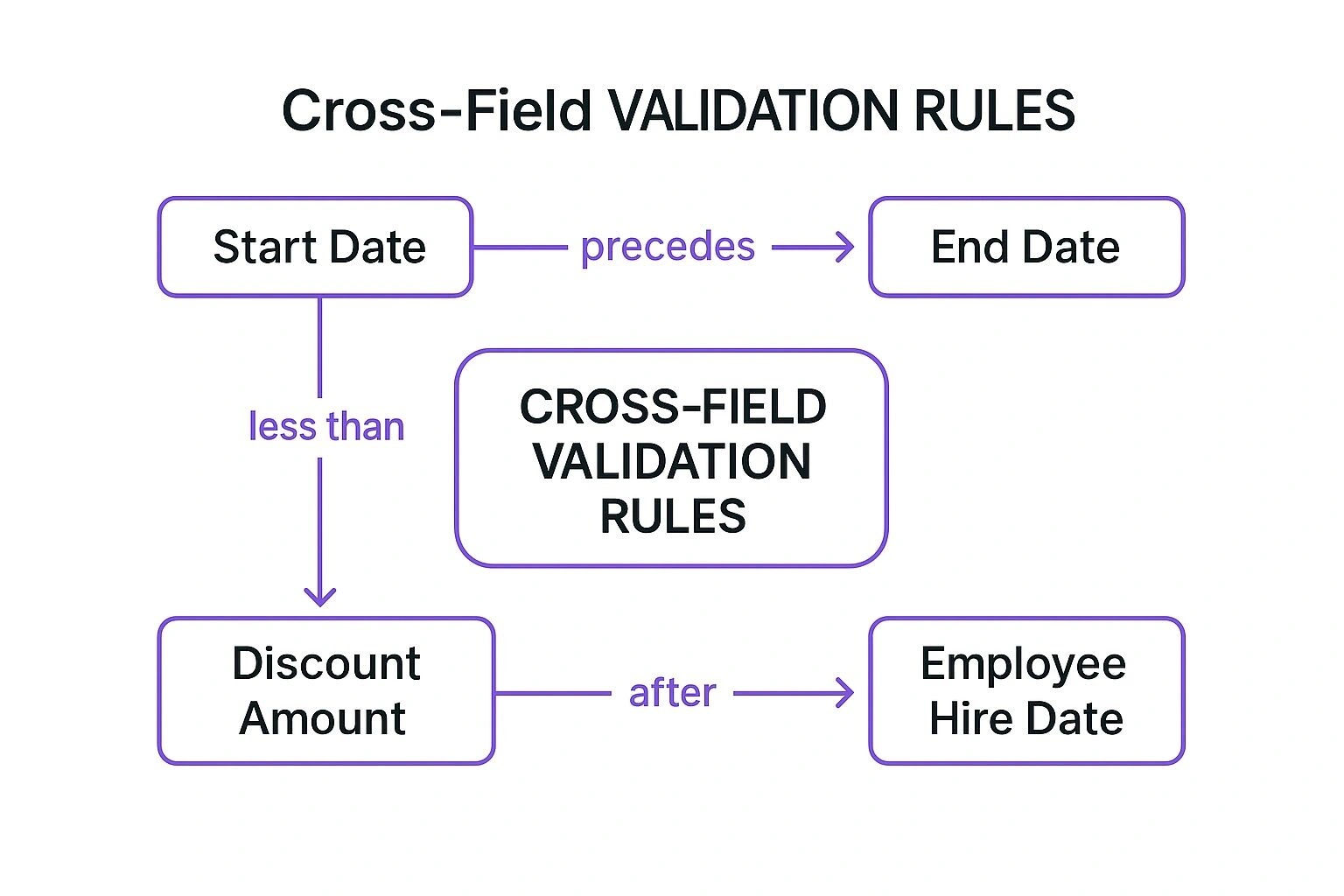 Cross-Field VALIDATION RULES

Start Date

precedes

End Date

less than

CROSS-FIELD VALIDATION RULES

Discount Amount

after

Employee Hire Date